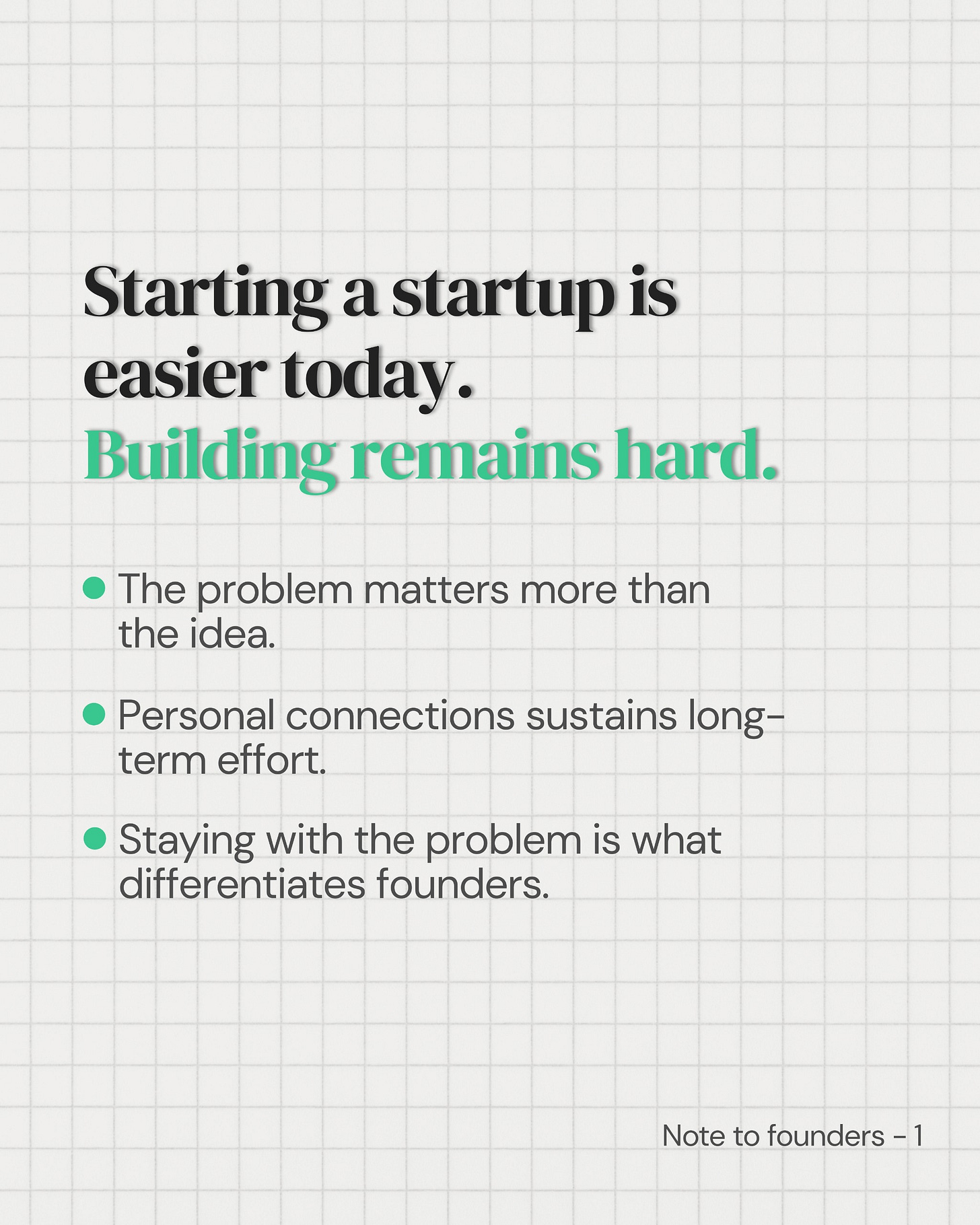 Starting a startup is easier today.
Building remains hard.

• The problem matters more than the idea.

• Personal connections sustains long-term effort.

• Staying with the problem is what differentiates founders.

Note to founders - 1